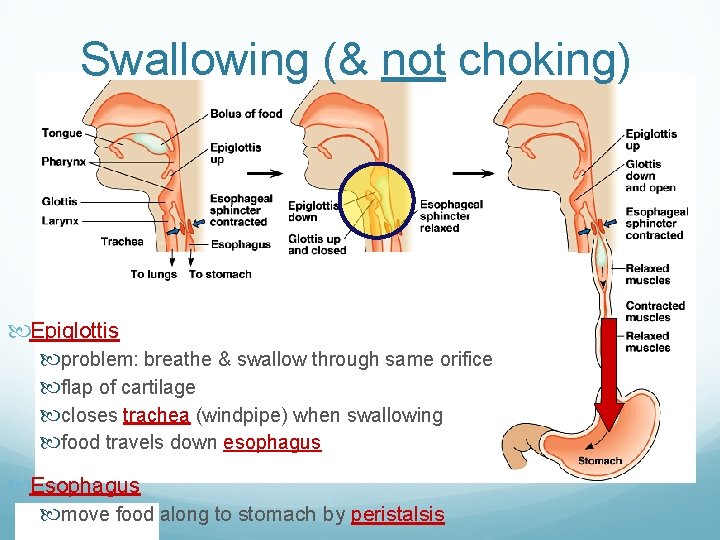 Swallowing (& not choking)

Tongue
Pharynx
Glottis
Larynx
Trachea
Bolus of food
Epiglottis up
Esophageal sphincter contracted
Esophagus
To lungs
To stomach

Epiglottis down
Glottis up and closed
Esophageal sphincter relaxed

Epiglottis up
Glottis down and open
Esophageal sphincter contracted
Relaxed muscles
Contracted muscles
Relaxed muscles
Stomach

Epiglottis
problem: breathe & swallow through same orifice
flap of cartilage
closes trachea (windpipe) when swallowing
food travels down esophagus

Esophagus
move food along to stomach by peristalsis